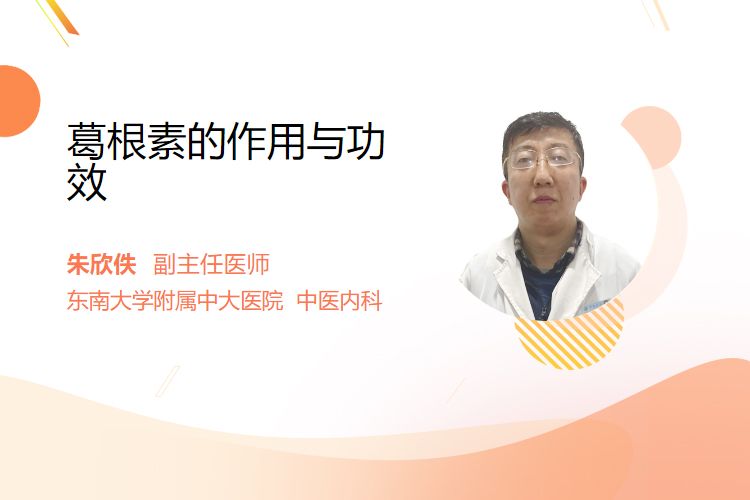 葛根素的作用与功效

朱欣佚 副主任医师
东南大学附属中大医院 中医内科